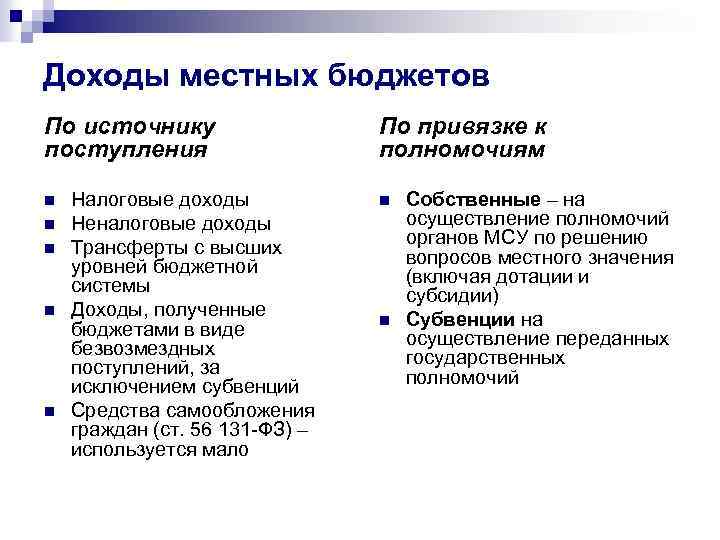 Доходы местных бюджетов

По источнику поступления

- Налоговые доходы
- Неналоговые доходы
- Трансферты с высших уровней бюджетной системы
- Доходы, полученные бюджетами в виде безвозмездных поступлений, за исключением субвенций
- Средства самообложения граждан (ст. 56 131-ФЗ) – используется мало

По привязке к полномочиям

- Собственные – на осуществление полномочий органов МСУ по решению вопросов местного значения (включая дотации и субсидии)
- Субвенции на осуществление переданных государственных полномочий